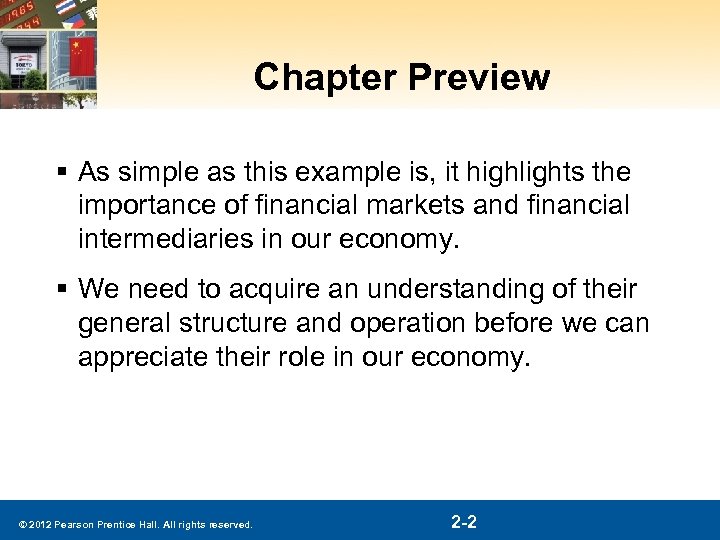 Chapter Preview

▪ As simple as this example is, it highlights the importance of financial markets and financial intermediaries in our economy.

▪ We need to acquire an understanding of their general structure and operation before we can appreciate their role in our economy.

© 2012 Pearson Prentice Hall. All rights reserved.

2-2